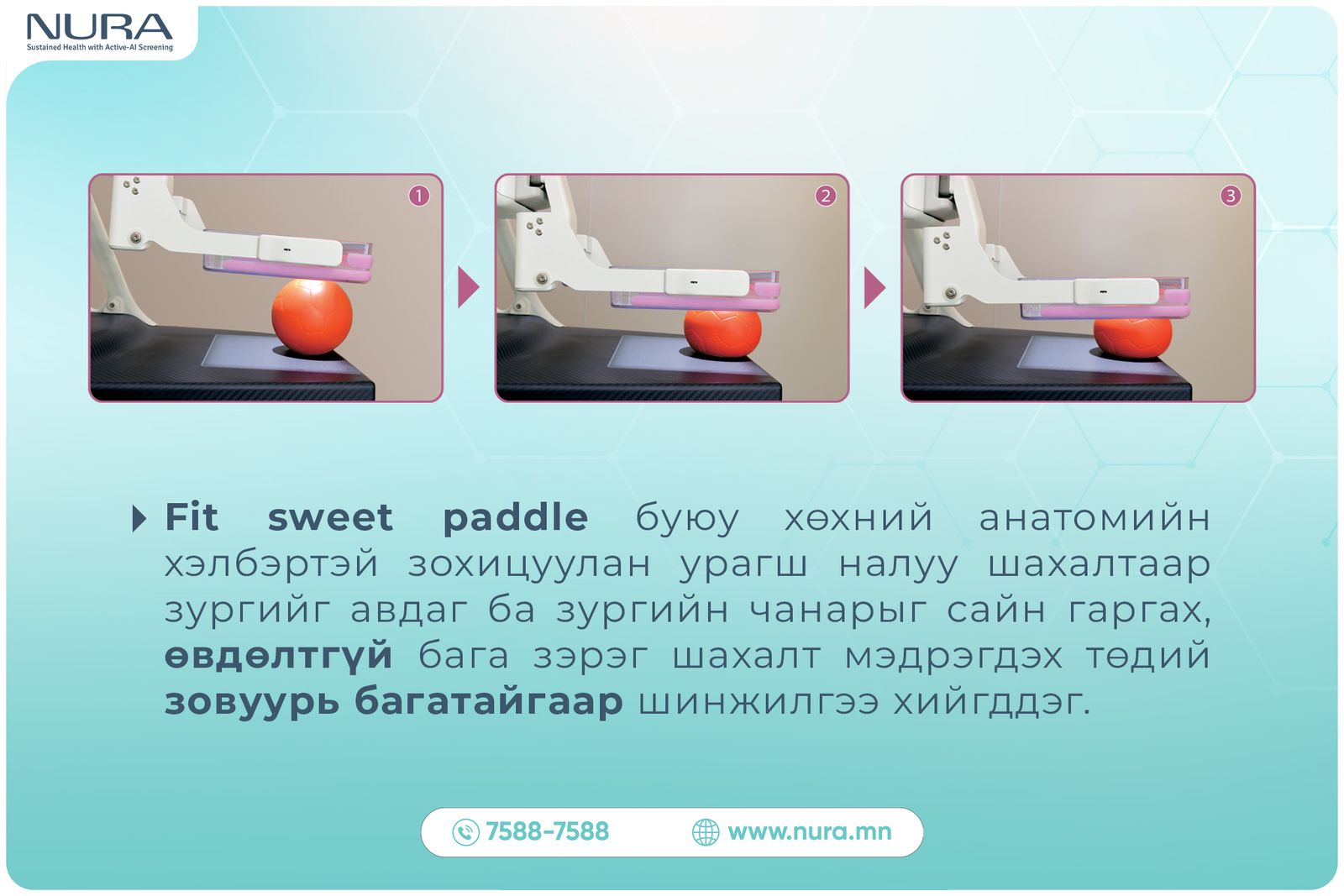 NURA
Sustained Health with Active-AI Screening

1

2

3

Fit sweet paddle буюу хөхний анатомийн хэлбэртэй зохицуулан урагш налуу шахалтаар зургийг авдаг ба зургийн чанарыг сайн гаргах, өвдөлтгүй бага зэрэг шахалт мэдрэгдэх төдий зовуурь багатайгаар шинжилгээ хийгддэг.

7588-7588

www.nura.mn